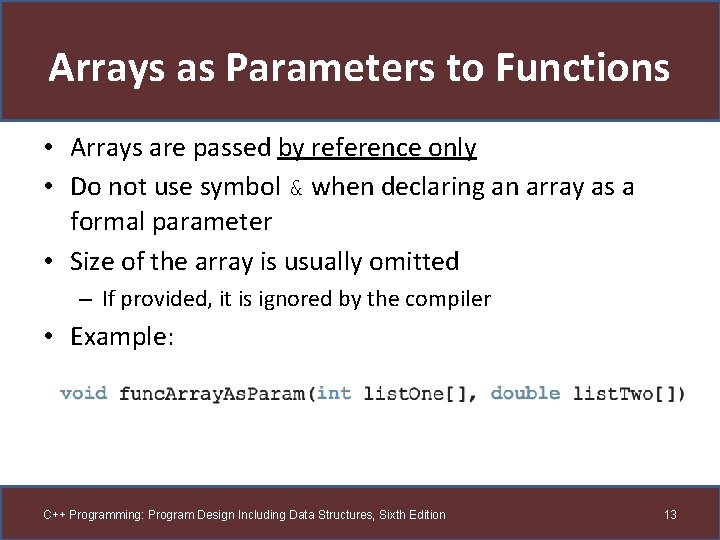 Arrays as Parameters to Functions

• Arrays are passed by reference only
• Do not use symbol & when declaring an array as a formal parameter
• Size of the array is usually omitted
– If provided, it is ignored by the compiler
• Example:

void funcArrayAsParam(int listOne[], double listTwo[])

C++ Programming: Program Design Including Data Structures, Sixth Edition

13